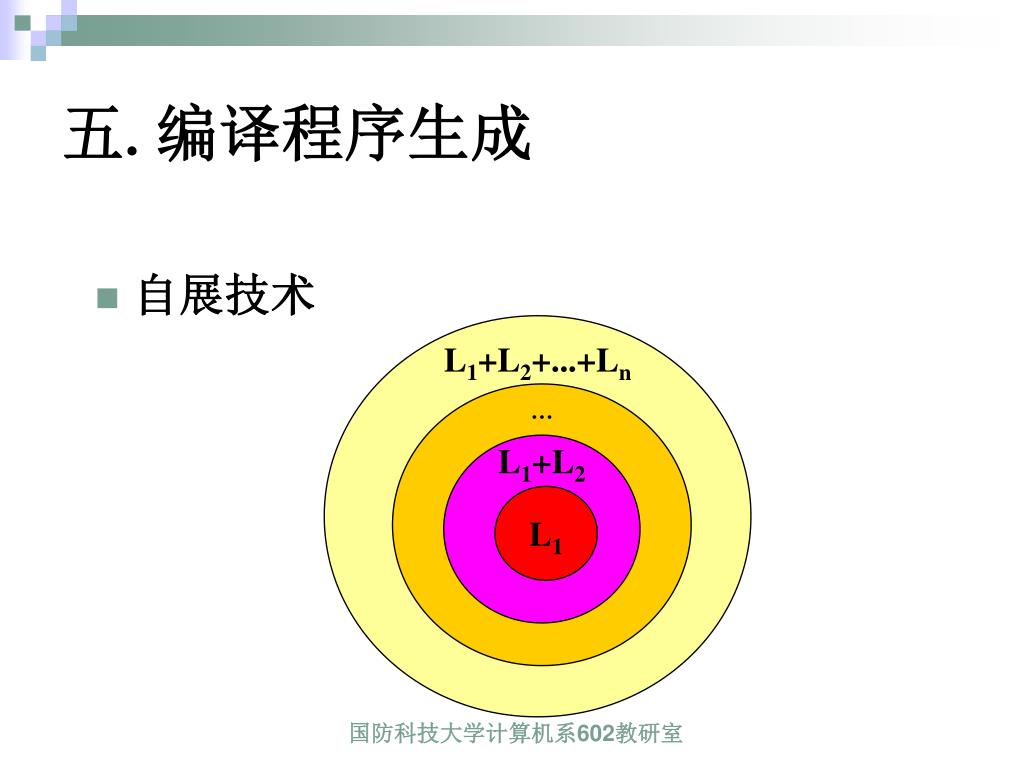 五. 编译程序生成

自展技术

$L_1+L_2+...+L_n$

...

$L_1+L_2$

$L_1$

国防科技大学计算机系602教研室